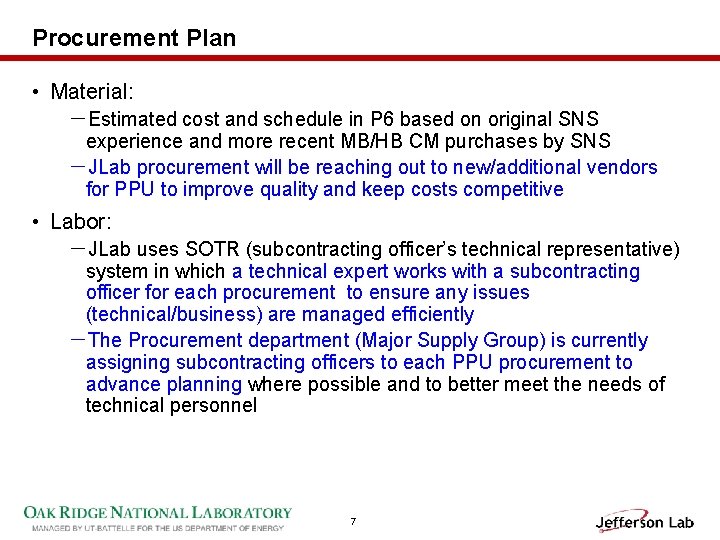 Procurement Plan

• Material:
– Estimated cost and schedule in P6 based on original SNS experience and more recent MB/HB CM purchases by SNS
– JLab procurement will be reaching out to new/additional vendors for PPU to improve quality and keep costs competitive

• Labor:
– JLab uses SOTR (subcontracting officer's technical representative) system in which a technical expert works with a subcontracting officer for each procurement to ensure any issues (technical/business) are managed efficiently
– The Procurement department (Major Supply Group) is currently assigning subcontracting officers to each PPU procurement to advance planning where possible and to better meet the needs of technical personnel

OAK RIDGE NATIONAL LABORATORY
MANAGED BY UT-BATTELLE FOR THE US DEPARTMENT OF ENERGY

7

Jefferson Lab